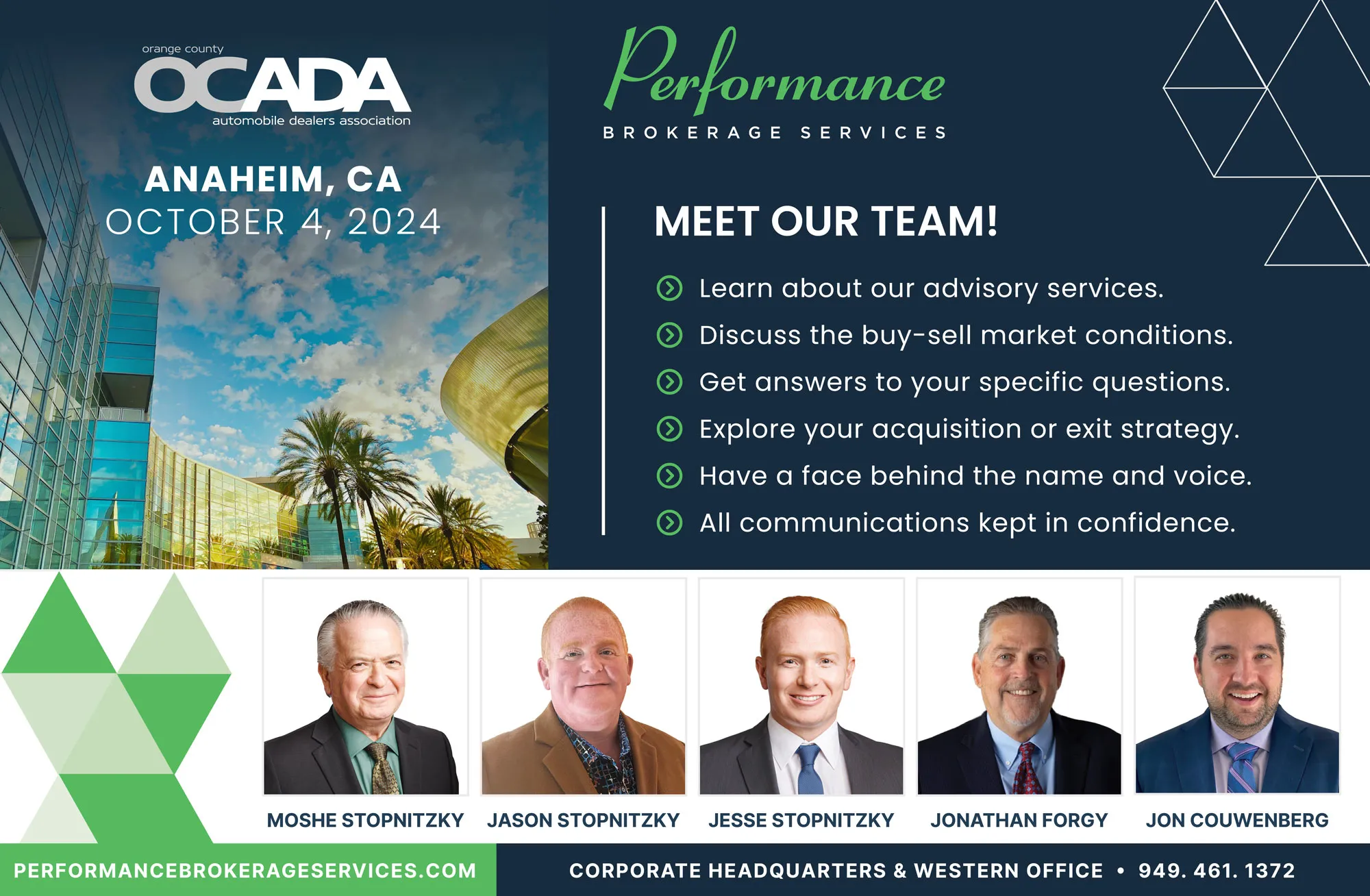 orange county
OCADA
automobile dealers association

ANAHEIM, CA
OCTOBER 4, 2024

Performance
BROKERAGE SERVICES

MEET OUR TEAM!

Learn about our advisory services.
Discuss the buy-sell market conditions.
Get answers to your specific questions.
Explore your acquisition or exit strategy.
Have a face behind the name and voice.
All communications kept in confidence.

MOSHE STOPNITZKY
JASON STOPNITZKY
JESSE STOPNITZKY
JONATHAN FORGY
JON COUWENBERG

PERFORMANCEBROKERAGESERVICES.COM
CORPORATE HEADQUARTERS & WESTERN OFFICE • 949. 461. 1372